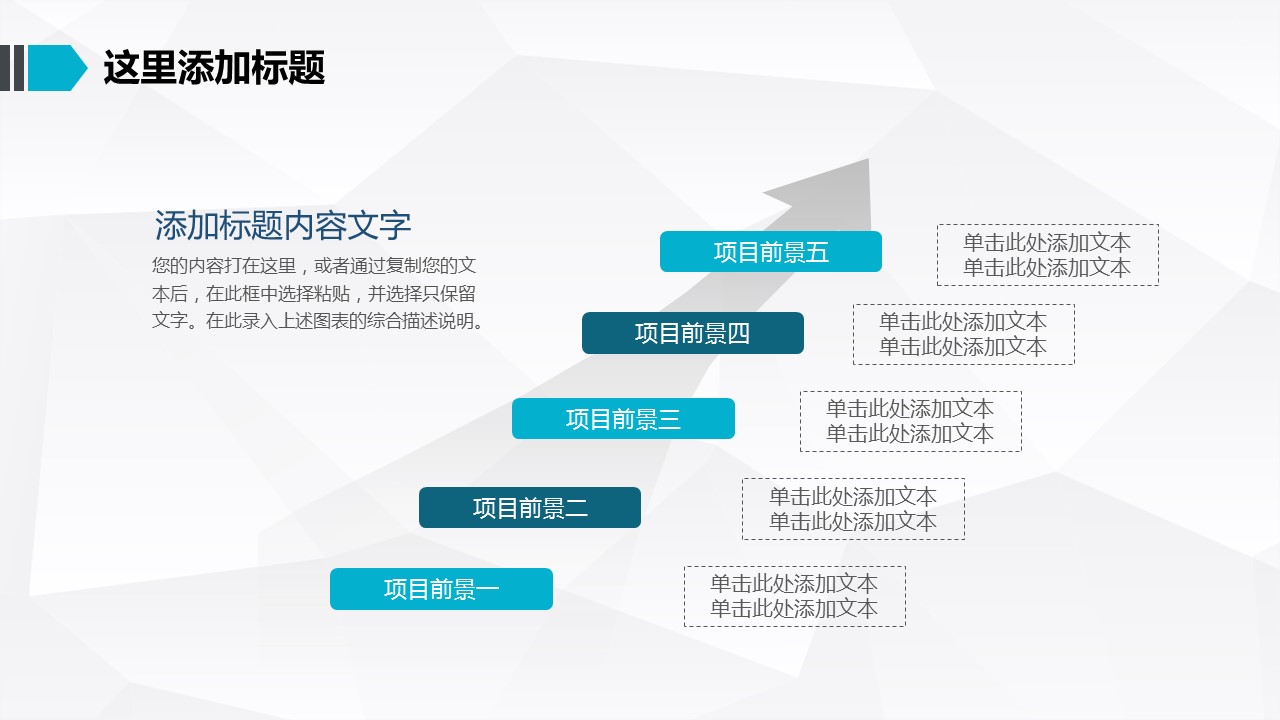 这里添加标题

添加标题内容文字

您的内容打在这里，或者通过复制您的文本后，在此框中选择粘贴，并选择只保留文字。在此录入上述图表的综合描述说明。

项目前景五
单击此处添加文本
单击此处添加文本

项目前景四
单击此处添加文本
单击此处添加文本

项目前景三
单击此处添加文本
单击此处添加文本

项目前景二
单击此处添加文本
单击此处添加文本

项目前景一
单击此处添加文本
单击此处添加文本